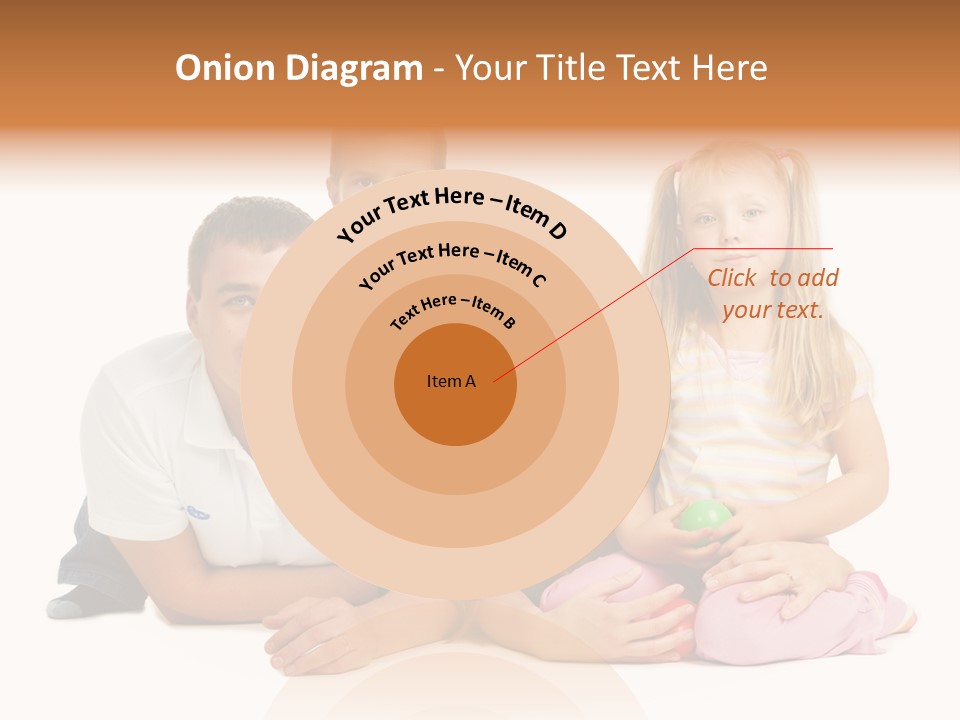 Onion Diagram - Your Title Text Here

Your Text Here – Item D

Your Text Here – Item C

Text Here – Item B

Item A

Click to add your text.